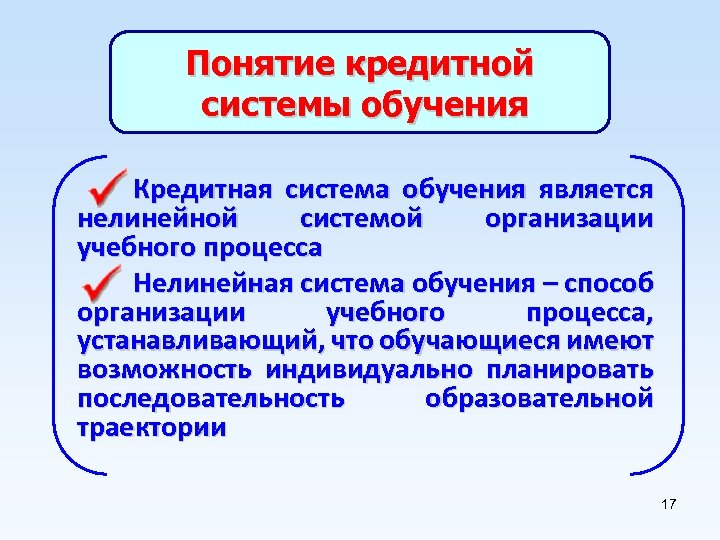 Понятие кредитной системы обучения

Кредитная система обучения является нелинейной системой организации учебного процесса

Нелинейная система обучения – способ организации учебного процесса, устанавливающий, что обучающиеся имеют возможность индивидуально планировать последовательность образовательной траектории

17